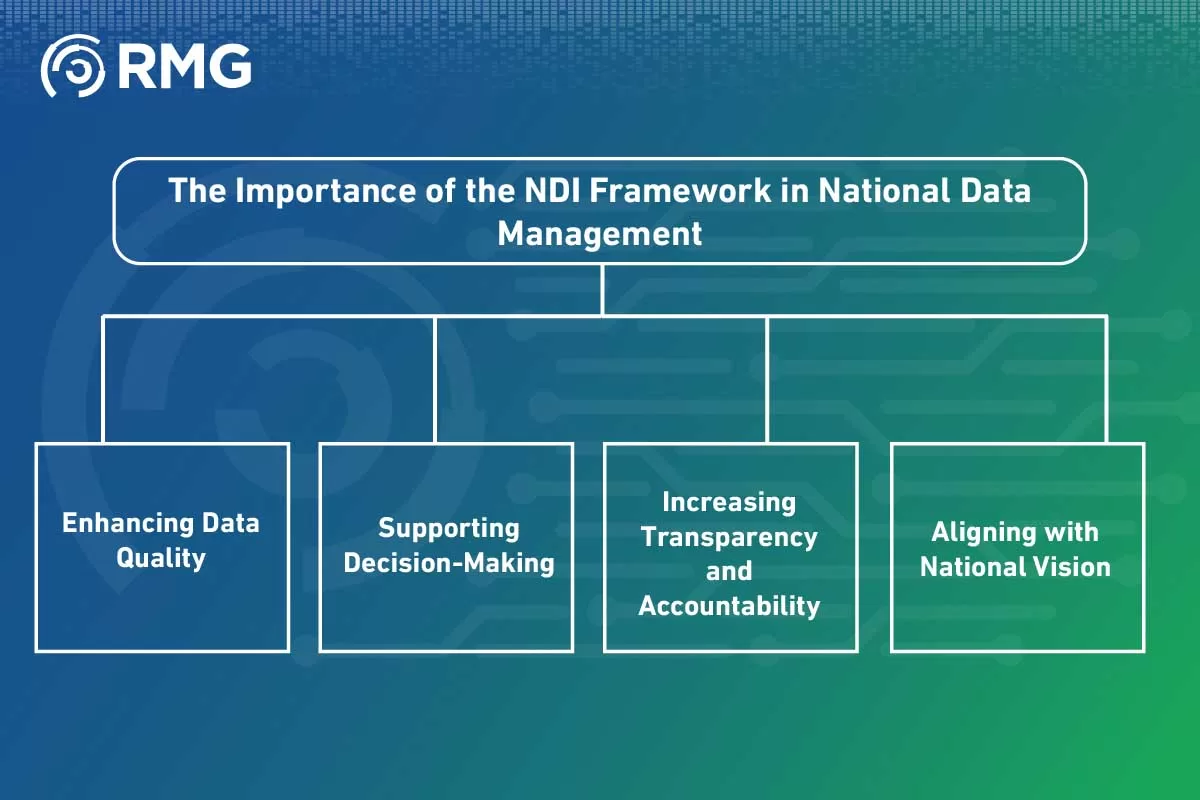 RMG

The Importance of the NDI Framework in National Data Management

Enhancing Data Quality

Supporting Decision-Making

Increasing Transparency and Accountability

Aligning with National Vision